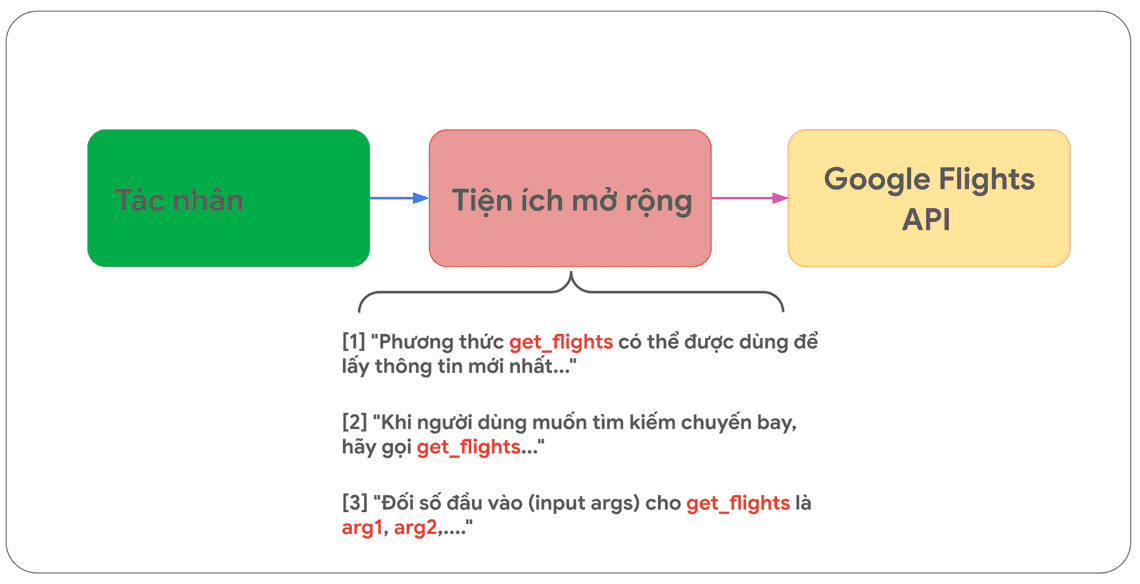 Tác nhân

Tiện ích mở rộng

Google Flights API

[1] "Phương thức get_flights có thể được dùng để lấy thông tin mới nhất..."

[2] "Khi người dùng muốn tìm kiếm chuyến bay, hãy gọi get_flights..."

[3] "Đối số đầu vào (input args) cho get_flights là arg1, arg2,...."